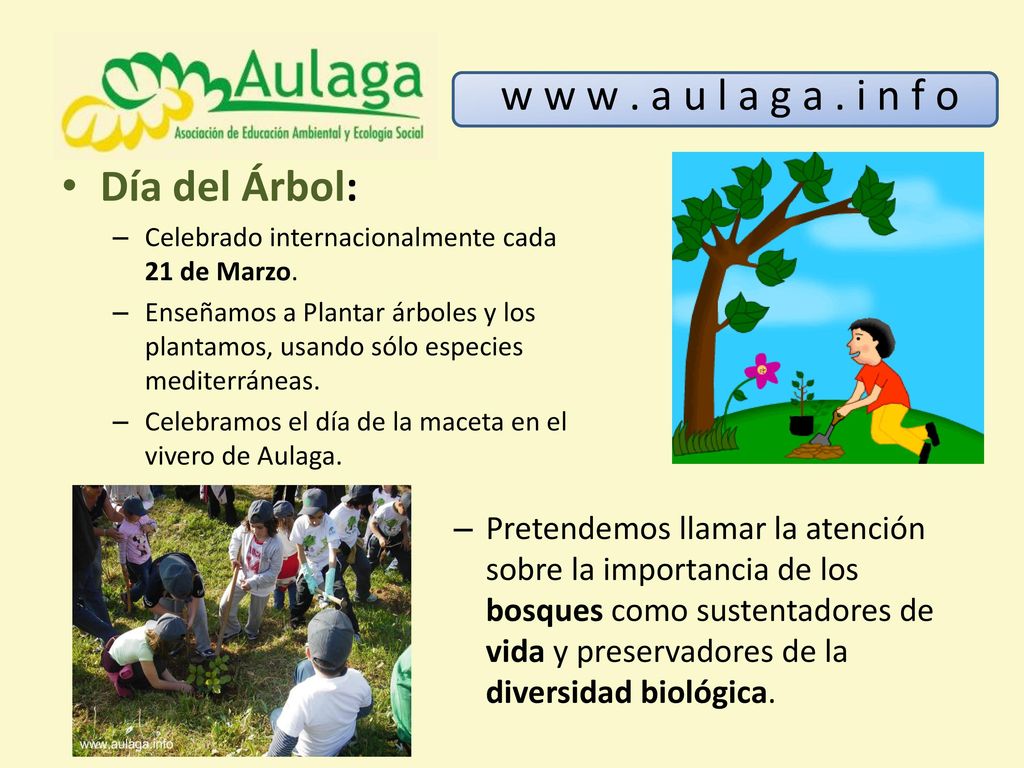 Aulaga
Asociación de Educación Ambiental y Ecología Social

w w w . a u l a g a . i n f o

• Día del Árbol:
– Celebrado internacionalmente cada 21 de Marzo.
– Enseñamos a Plantar árboles y los plantamos, usando sólo especies mediterráneas.
– Celebramos el día de la maceta en el vivero de Aulaga.

www.aulaga.info

– Pretendemos llamar la atención sobre la importancia de los bosques como sustentadores de vida y preservadores de la diversidad biológica.